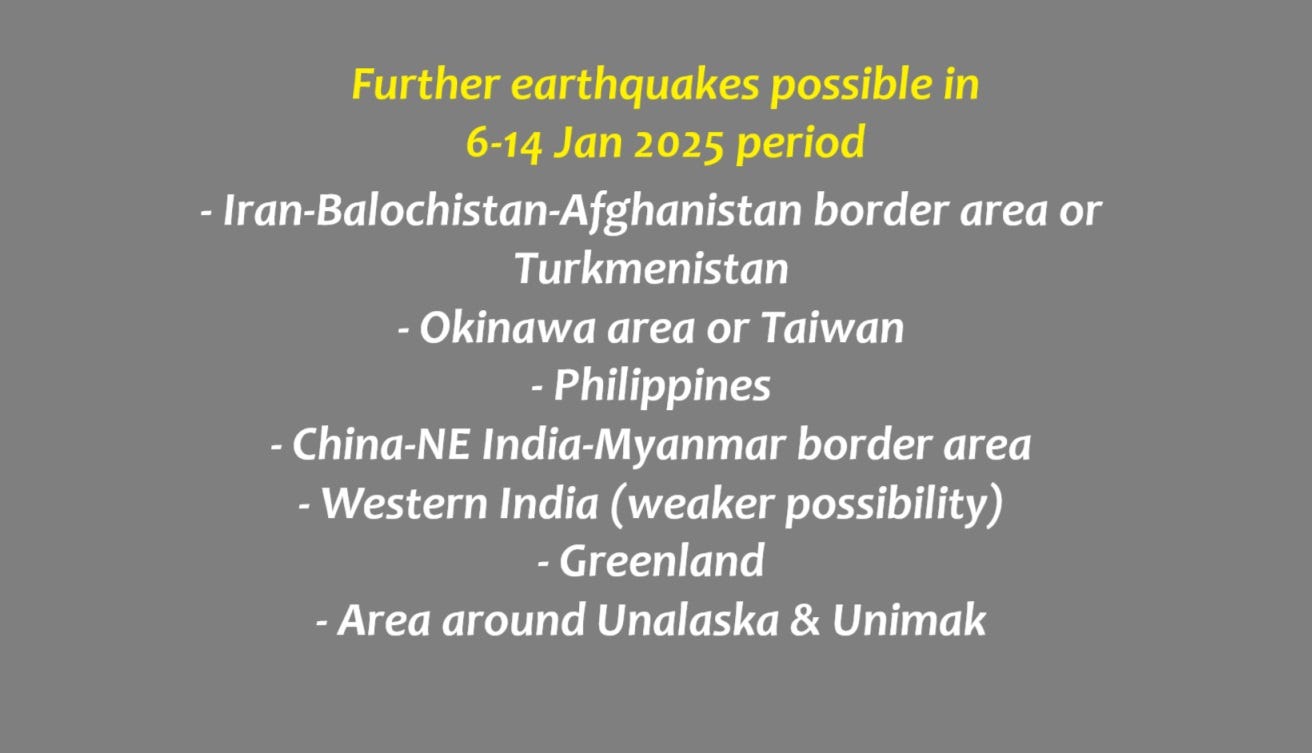 Further earthquakes possible in
6-14 Jan 2025 period

- Iran-Balochistan-Afghanistan border area or Turkmenistan
- Okinawa area or Taiwan
- Philippines
- China-NE India-Myanmar border area
- Western India (weaker possibility)
- Greenland
- Area around Unalaska & Unimak